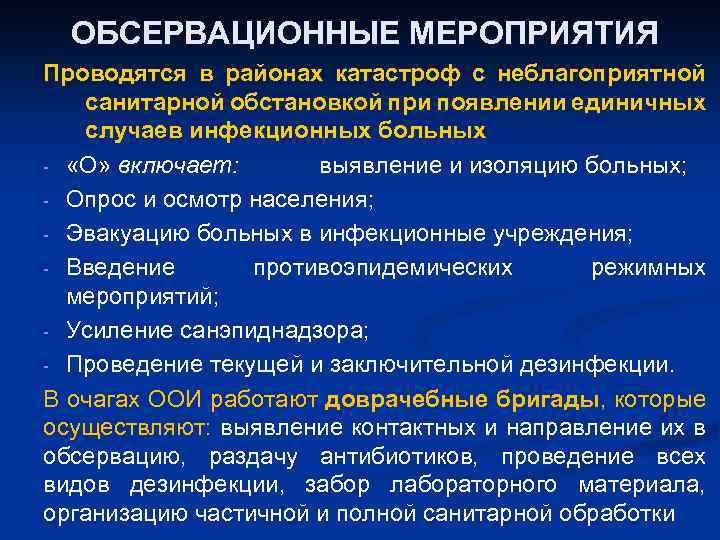 ОБСЕРВАЦИОННЫЕ МЕРОПРИЯТИЯ

Проводятся в районах катастроф с неблагоприятной санитарной обстановкой при появлении единичных случаев инфекционных больных

- «О» включает: выявление и изоляцию больных;
- Опрос и осмотр населения;
- Эвакуацию больных в инфекционные учреждения;
- Введение противоэпидемических режимных мероприятий;
- Усиление санэпиднадзора;
- Проведение текущей и заключительной дезинфекции.

В очагах ООИ работают доврачебные бригады, которые осуществляют: выявление контактных и направление их в обсервацию, раздачу антибиотиков, проведение всех видов дезинфекции, забор лабораторного материала, организацию частичной и полной санитарной обработки